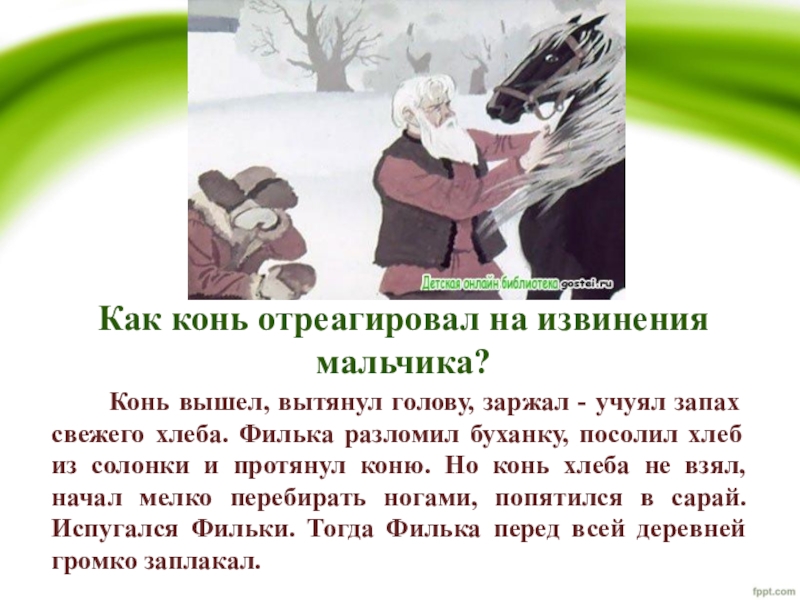 Детская онлайн библиотека gostei.ru

Как конь отреагировал на извинения мальчика?

Конь вышел, вытянул голову, заржал - учуял запах свежего хлеба. Филька разломил буханку, посолил хлеб из солонки и протянул коню. Но конь хлеба не взял, начал мелко перебирать ногами, попятился в сарай. Испугался Фильки. Тогда Филька перед всей деревней громко заплакал.

fppt.com